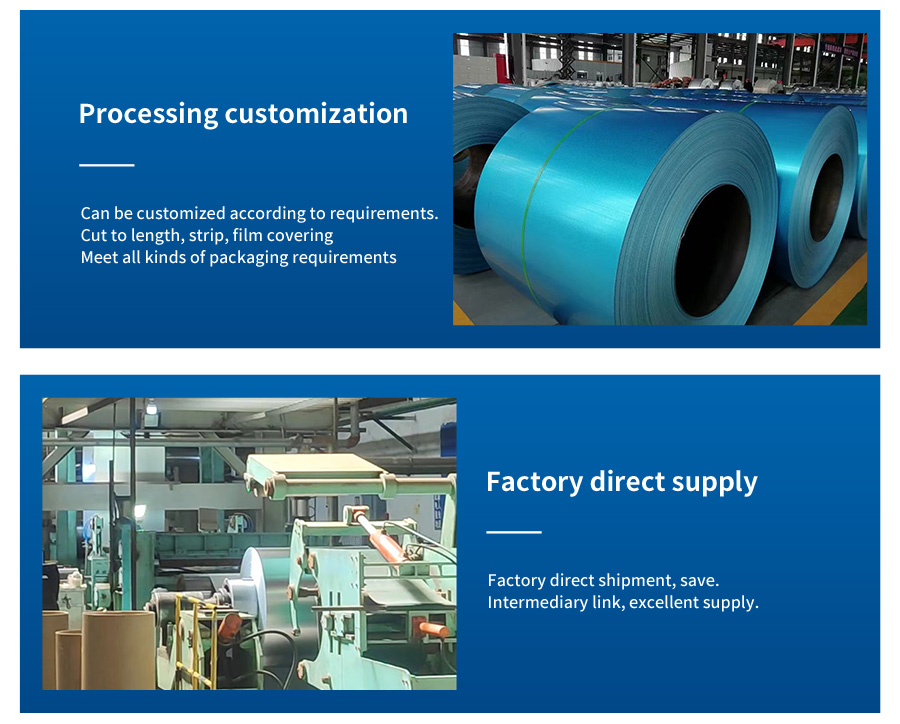 Processing customization

Can be customized according to requirements.
Cut to length, strip, film covering
Meet all kinds of packaging requirements

Factory direct supply

Factory direct shipment, save.
Intermediary link, excellent supply.